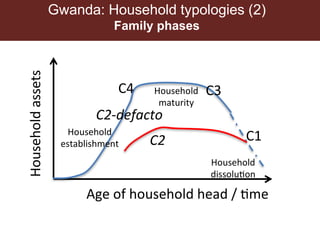 Gwanda: Household typologies (2)
Family phases

Household assets

C4
Household maturity
C3
C2-defacto
Household establishment
C2
C1
Household dissolution

Age of household head / time